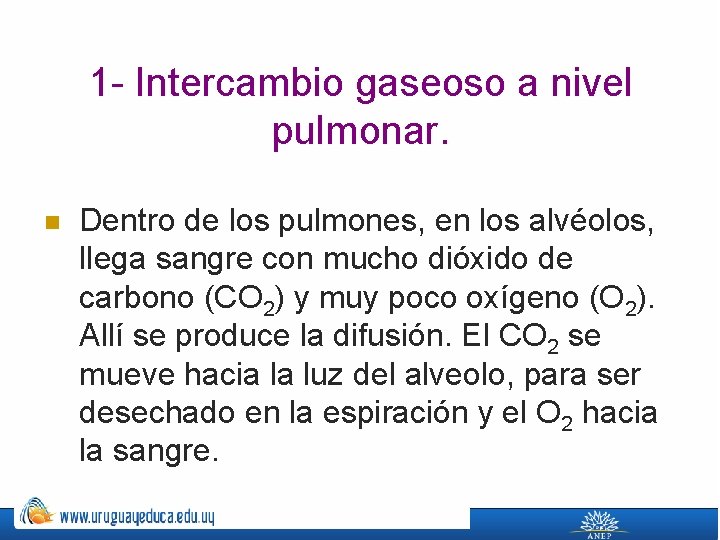 1- Intercambio gaseoso a nivel pulmonar.

Dentro de los pulmones, en los alvéolos, llega sangre con mucho dióxido de carbono ($CO_2$) y muy poco oxígeno ($O_2$). Allí se produce la difusión. El $CO_2$ se mueve hacia la luz del alveolo, para ser desechado en la espiración y el $O_2$ hacia la sangre.

www.uruguayeduca.edu.uy

ANEP